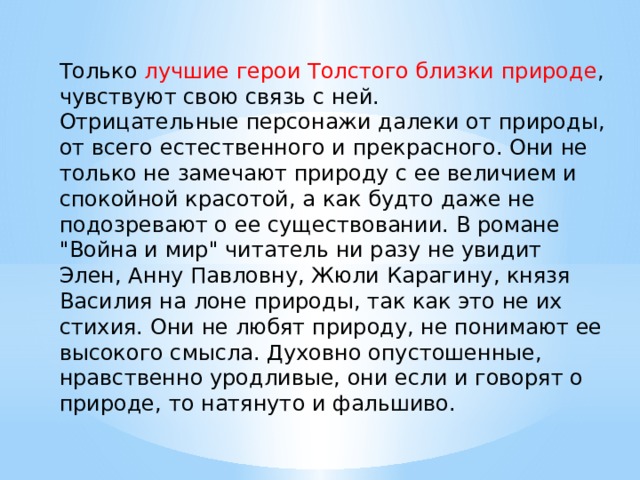 Только лучшие герои Толстого близки природе, чувствуют свою связь с ней. Отрицательные персонажи далеки от природы, от всего естественного и прекрасного. Они не только не замечают природу с ее величием и спокойной красотой, а как будто даже не подозревают о ее существовании. В романе "Война и мир" читатель ни разу не увидит Элен, Анну Павловну, Жюли Карагину, князя Василия на лоне природы, так как это не их стихия. Они не любят природу, не понимают ее высокого смысла. Духовно опустошенные, нравственно уродливые, они если и говорят о природе, то натянуто и фальшиво.